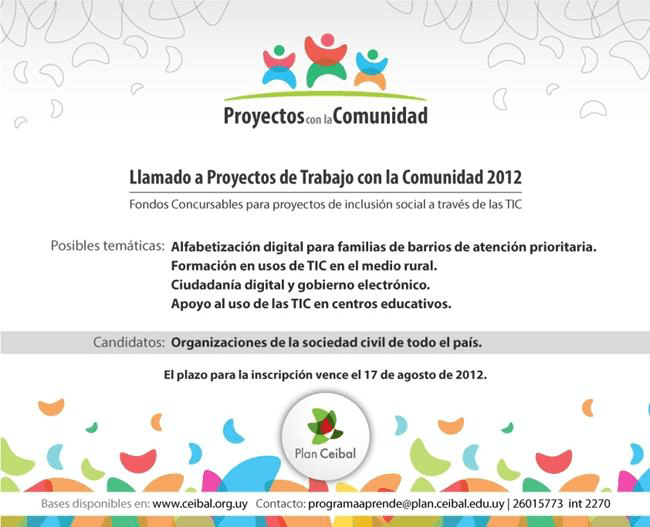 Proyectos con la Comunidad

Llamado a Proyectos de Trabajo con la Comunidad 2012

Fondos Concursables para proyectos de inclusión social a través de las TIC

Posibles temáticas: Alfabetización digital para familias de barrios de atención prioritaria.
Formación en usos de TIC en el medio rural.
Ciudadanía digital y gobierno electrónico.
Apoyo al uso de las TIC en centros educativos.

Candidatos: Organizaciones de la sociedad civil de todo el país.

El plazo para la inscripción vence el 17 de agosto de 2012.

Plan Ceibal

Bases disponibles en: www.ceibal.org.uy Contacto: programaaprende@plan.ceibal.edu.uy | 26015773 int 2270